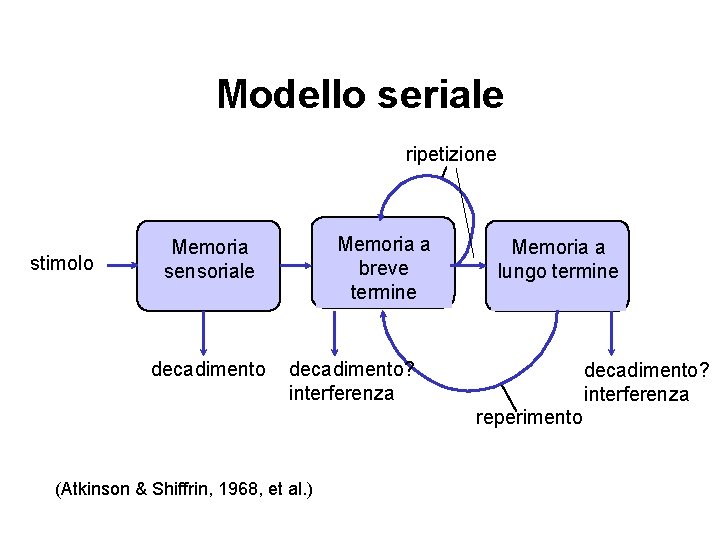 Modello seriale

ripetizione

stimolo

Memoria sensoriale

Memoria a breve termine

Memoria a lungo termine

decadimento

decadimento? interferenza

reperimento

decadimento? interferenza

(Atkinson & Shiffrin, 1968, et al.)